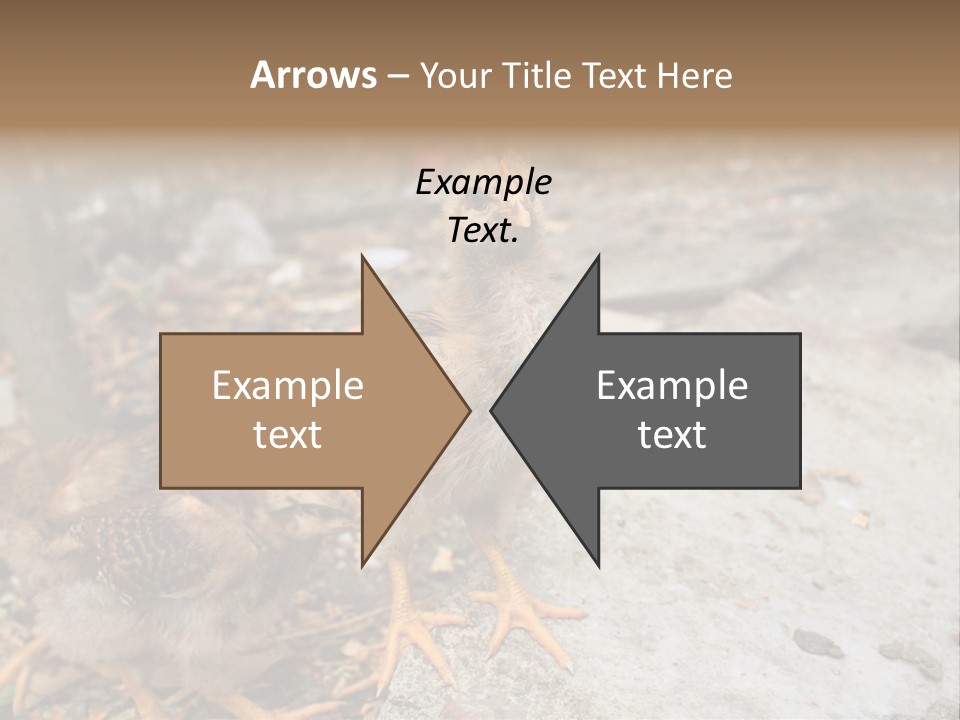 Arrows – Your Title Text Here

Example Text.

Example text

Example text